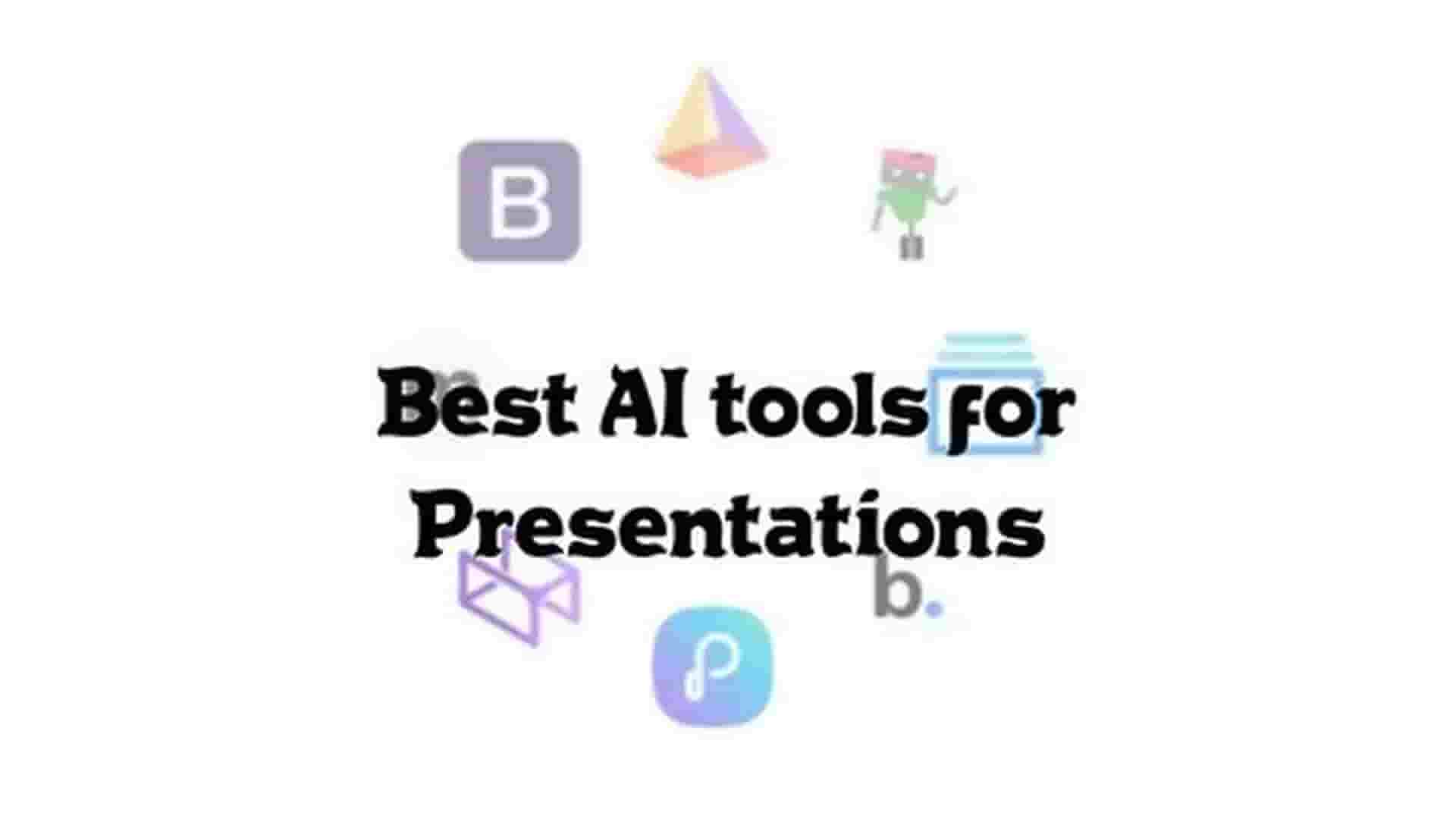 B

Best AI tools for Presentations

b.

P